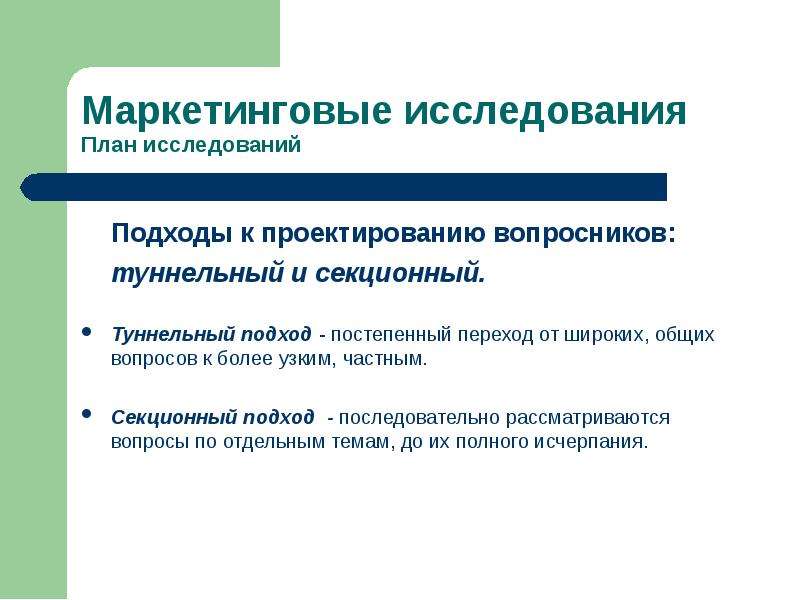 Маркетинговые исследования
План исследований

Подходы к проектированию вопросников: туннельный и секционный.

• Туннельный подход - постепенный переход от широких, общих вопросов к более узким, частным.

• Секционный подход - последовательно рассматриваются вопросы по отдельным темам, до их полного исчерпания.